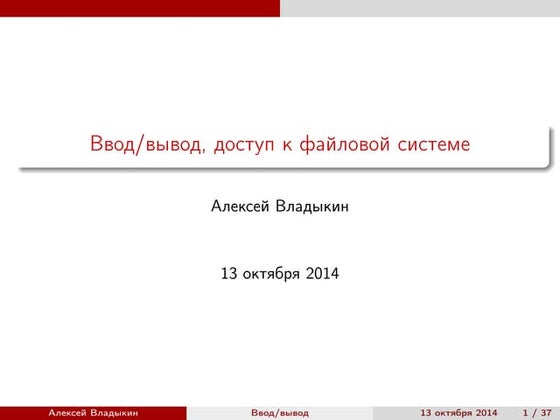 Ввод/вывод, доступ к файловой системе

Алексей Владыкин

13 октября 2014

Алексей Владыкин Ввод/вывод 13 октября 2014 1 / 37